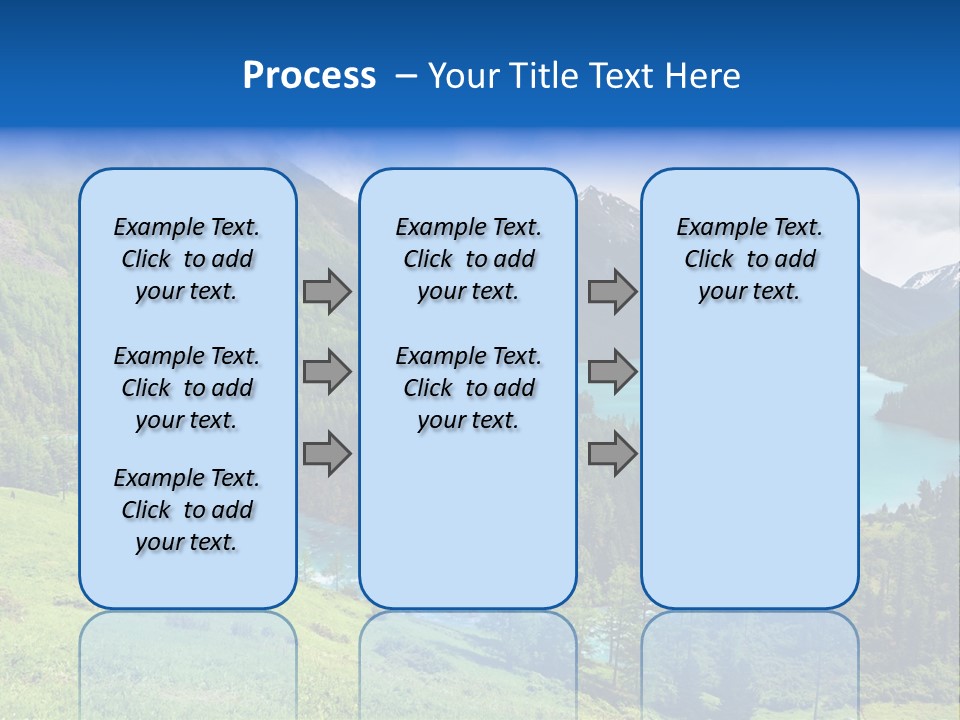 Process – Your Title Text Here

Example Text. Click to add your text.

Example Text. Click to add your text.

Example Text. Click to add your text.

Example Text. Click to add your text.

Example Text. Click to add your text.

Example Text. Click to add your text.